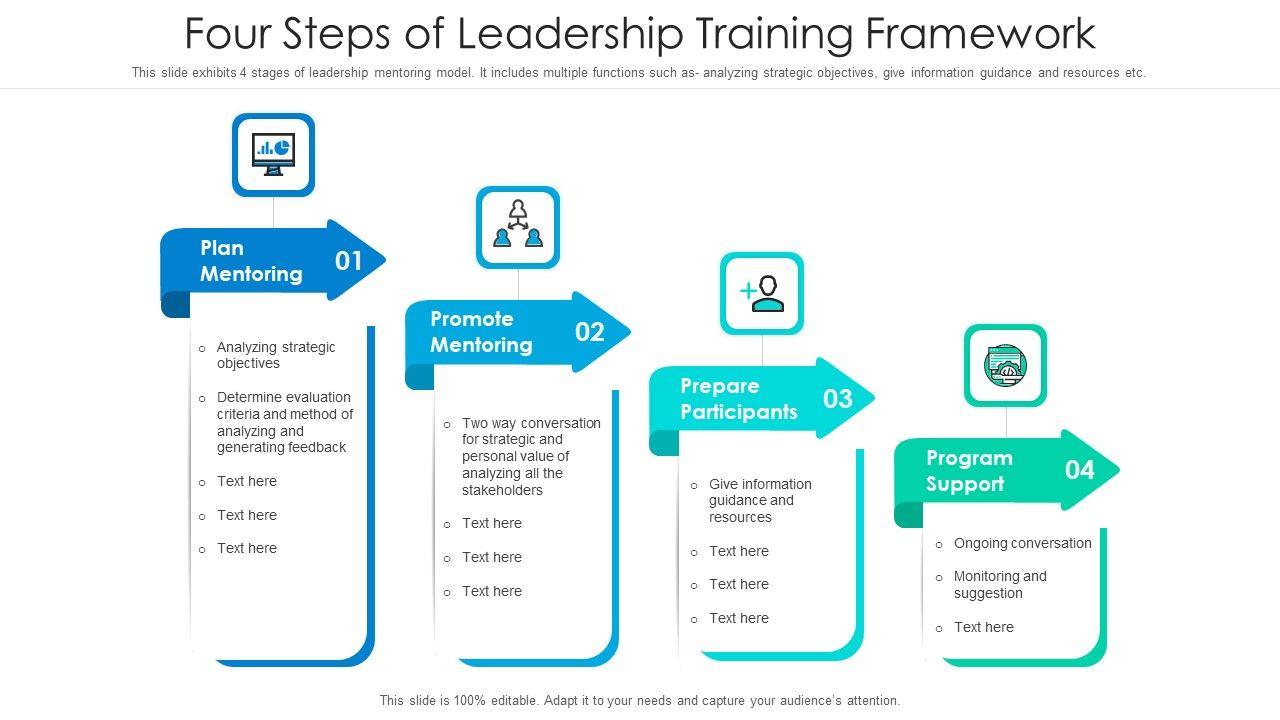 Four Steps of Leadership Training Framework

This slide exhibits 4 stages of leadership mentoring model. It includes multiple functions such as- analyzing strategic objectives, give information guidance and resources etc.

Plan Mentoring 01

o Analyzing strategic objectives
o Determine evaluation criteria and method of analyzing and generating feedback
o Text here
o Text here
o Text here

Promote Mentoring 02

o Two way conversation for strategic and personal value of analyzing all the stakeholders
o Text here
o Text here
o Text here

Prepare Participants 03

o Give information guidance and resources
o Text here
o Text here
o Text here

Program Support 04

o Ongoing conversation
o Monitoring and suggestion
o Text here

This slide is 100% editable. Adapt it to your needs and capture your audience's attention.